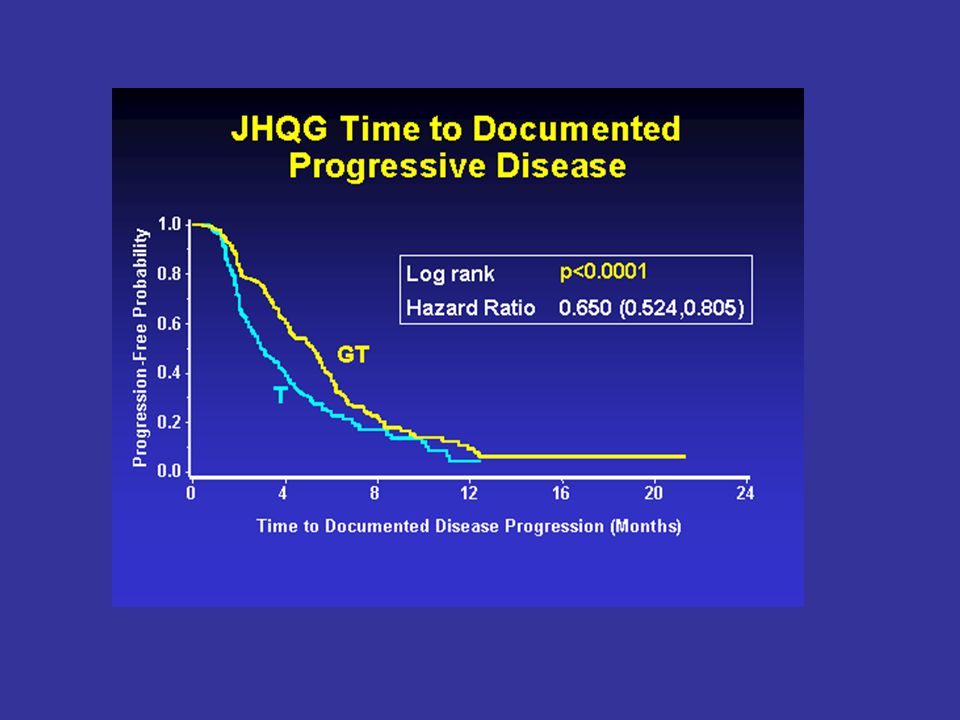 JHQG Time to Documented Progressive Disease

Progression-Free Probability

1.0
0.8
0.6
0.4
0.2
0.0

Log rank p<0.0001
Hazard Ratio 0.650 (0.524,0.805)

GT
T

0 4 8 12 16 20 24

Time to Documented Disease Progression (Months)